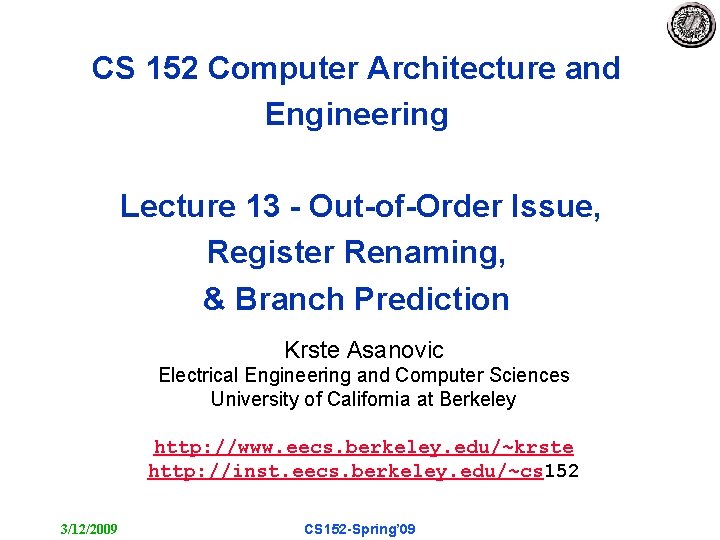 CS 152 Computer Architecture and Engineering

Lecture 13 - Out-of-Order Issue, Register Renaming, & Branch Prediction

Krste Asanovic
Electrical Engineering and Computer Sciences
University of California at Berkeley

http://www.eecs.berkeley.edu/~krste
http://inst.eecs.berkeley.edu/~cs152

3/12/2009

CS152-Spring'09